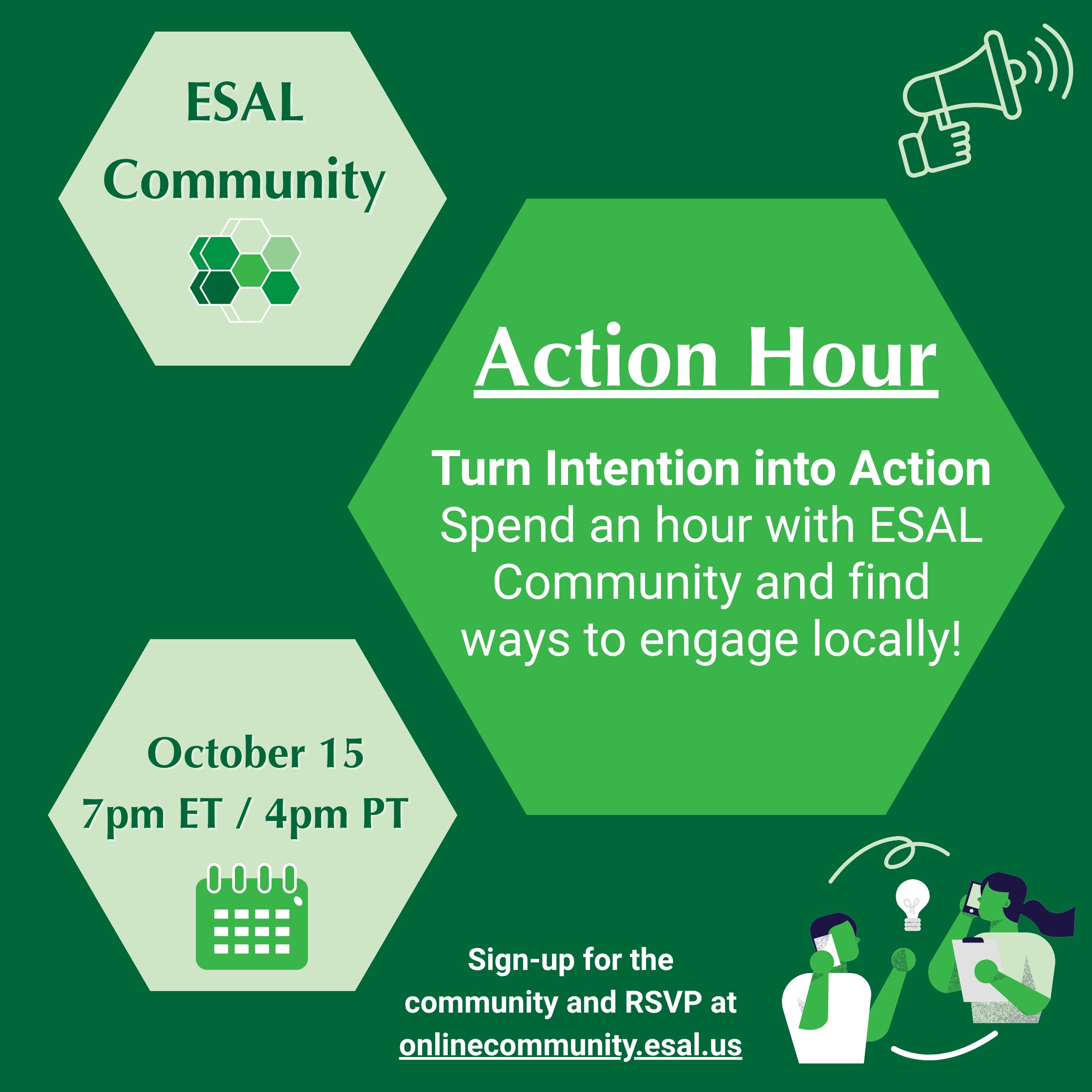 ESAL Community

Action Hour

Turn Intention into Action
Spend an hour with ESAL Community and find ways to engage locally!

October 15
7pm ET / 4pm PT

Sign-up for the community and RSVP at onlinecommunity.esal.us